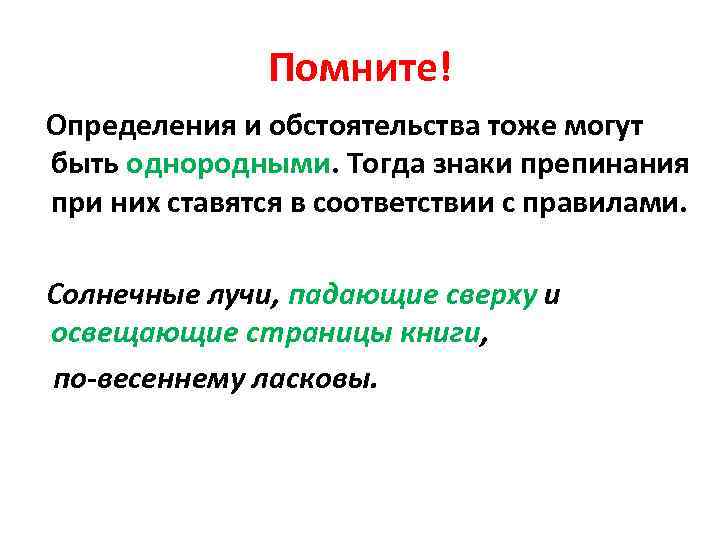 Помните!

Определения и обстоятельства тоже могут быть однородными. Тогда знаки препинания при них ставятся в соответствии с правилами.

Солнечные лучи, падающие сверху и освещающие страницы книги, по-весеннему ласковы.